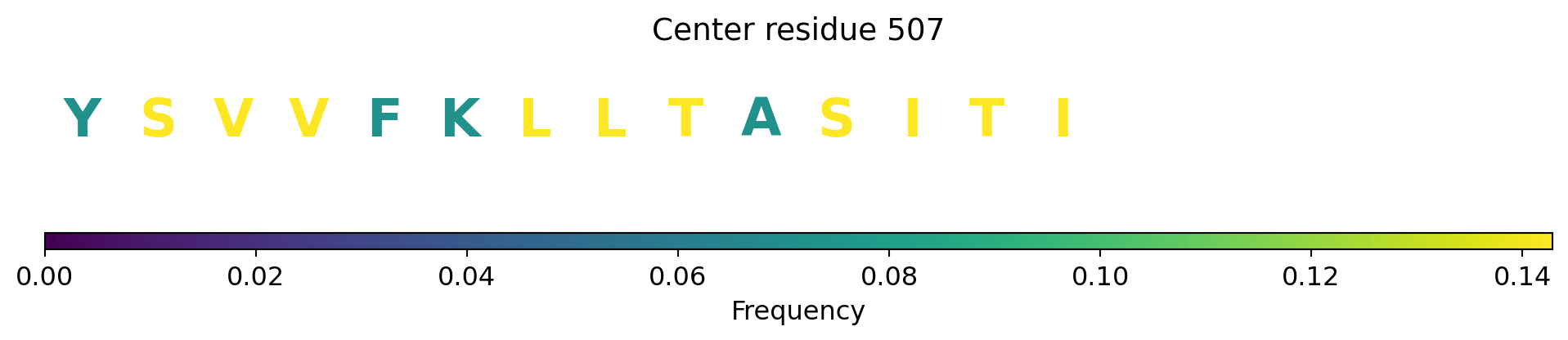 Center residue 507

Y S V V F K L L T A S I T I

0.00 0.02 0.04 0.06 0.08 0.10 0.12 0.14

Frequency